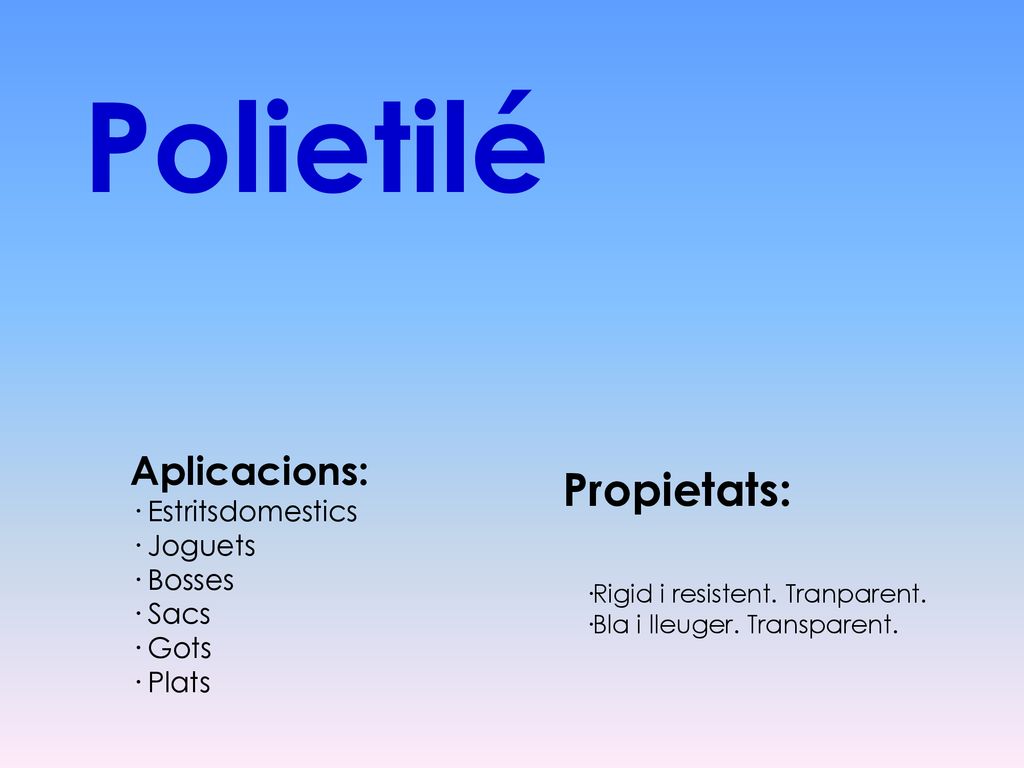 Polietilé

Aplicacions:
· Estritsdomestics
· Joguets
· Bosses
· Sacs
· Gots
· Plats

Propietats:

·Rigid i resistent. Tranparent.
·Bla i lleuger. Transparent.